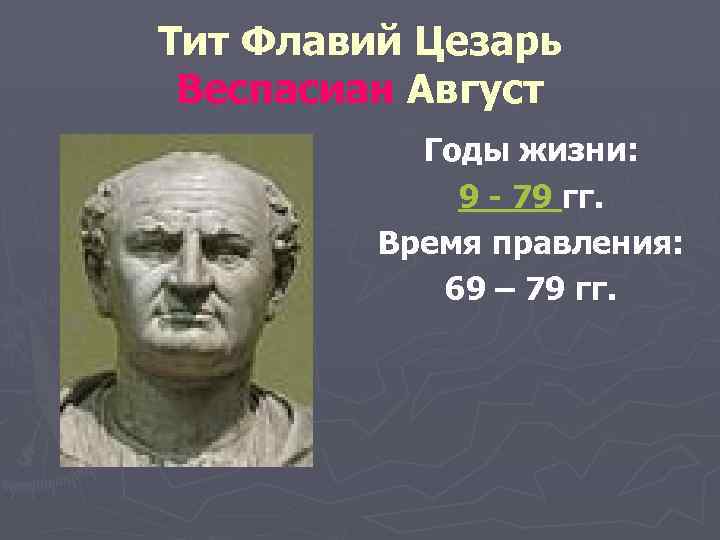 Тит Флавий Цезарь Веспасиан Август

Годы жизни:

9 - 79 гг.

Время правления:

69 – 79 гг.